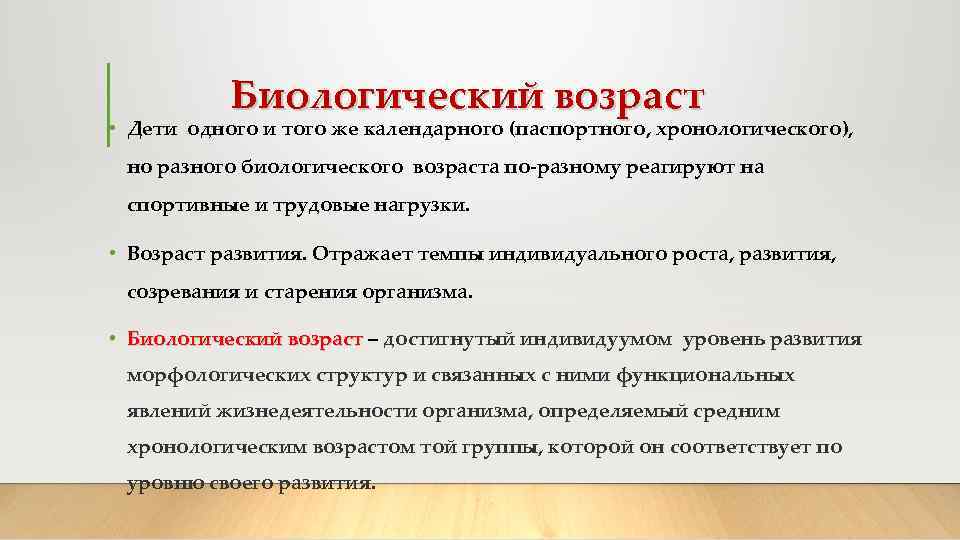 Биологический возраст

• Дети одного и того же календарного (паспортного, хронологического), но разного биологического возраста по-разному реагируют на спортивные и трудовые нагрузки.

• Возраст развития. Отражает темпы индивидуального роста, развития, созревания и старения организма.

• Биологический возраст – достигнутый индивидуумом уровень развития морфологических структур и связанных с ними функциональных явлений жизнедеятельности организма, определяемый средним хронологическим возрастом той группы, которой он соответствует по уровню своего развития.